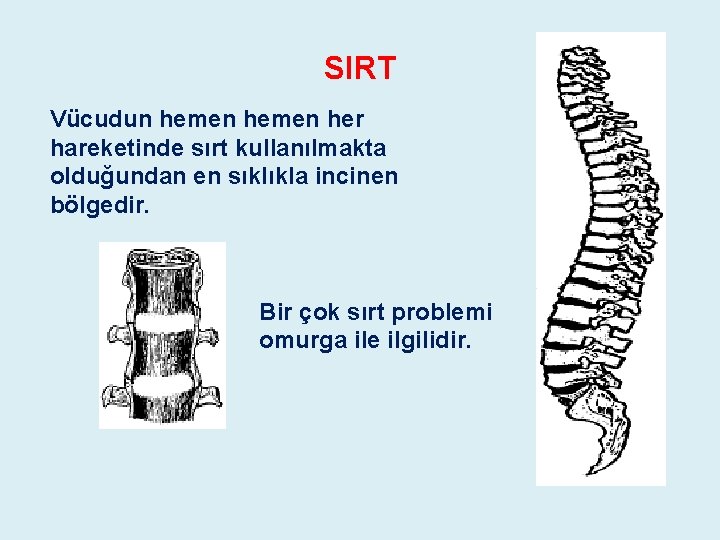 SIRT

Vücudun hemen hemen her hareketinde sırt kullanılmakta olduğundan en sıklıkla incinen bölgedir.

Bir çok sırt problemi omurga ile ilgilidir.